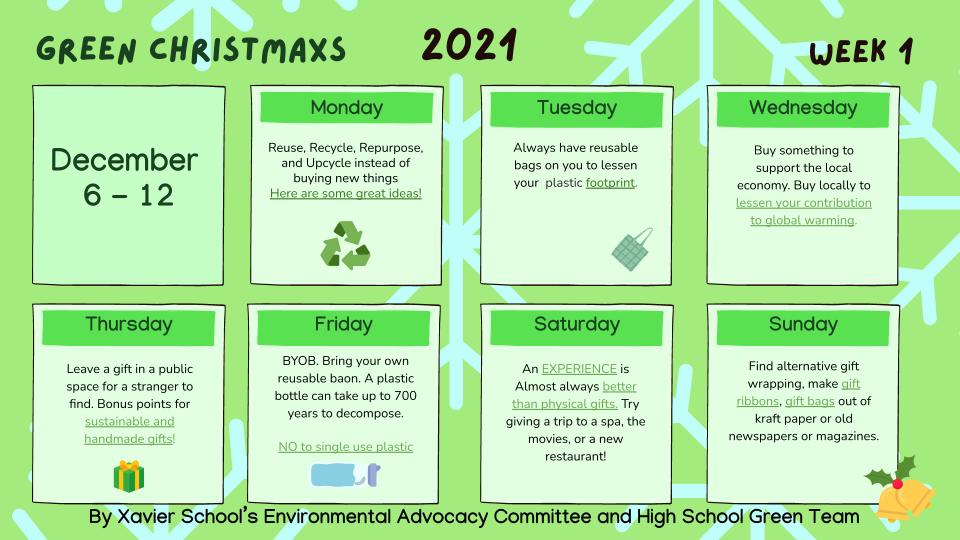 GREEN CHRISTMAXS

2021

WEEK 1

December 6 – 12

Monday

Reuse, Recycle, Repurpose, and Upcycle instead of buying new things
Here are some great ideas!

Tuesday

Always have reusable bags on you to lessen your plastic footprint.

Wednesday

Buy something to support the local economy. Buy locally to lessen your contribution to global warming.

Thursday

Leave a gift in a public space for a stranger to find. Bonus points for sustainable and handmade gifts!

Friday

BYOB. Bring your own reusable baon. A plastic bottle can take up to 700 years to decompose.

NO to single use plastic

Saturday

An EXPERIENCE is Almost always better than physical gifts. Try giving a trip to a spa, the movies, or a new restaurant!

Sunday

Find alternative gift wrapping, make gift ribbons, gift bags out of kraft paper or old newspapers or magazines.

By Xavier School's Environmental Advocacy Committee and High School Green Team